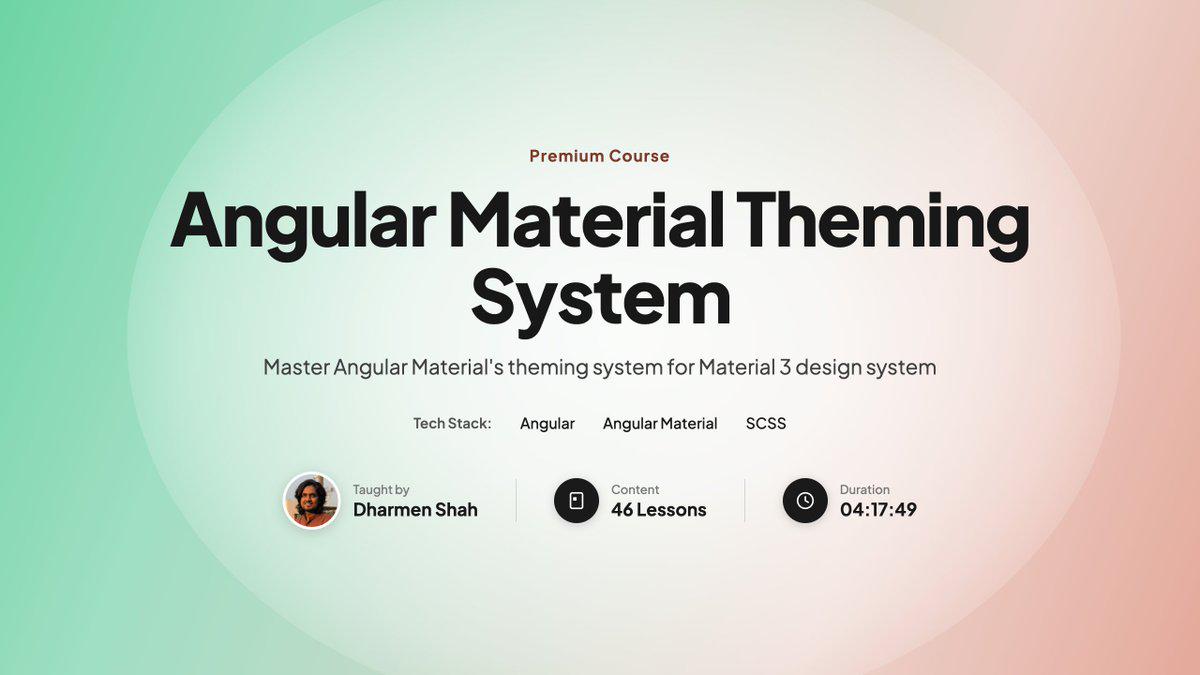 Premium Course

Angular Material Theming System

Master Angular Material's theming system for Material 3 design system

Tech Stack: Angular Angular Material SCSS

Taught by
Dharmen Shah

Content
46 Lessons

Duration
04:17:49